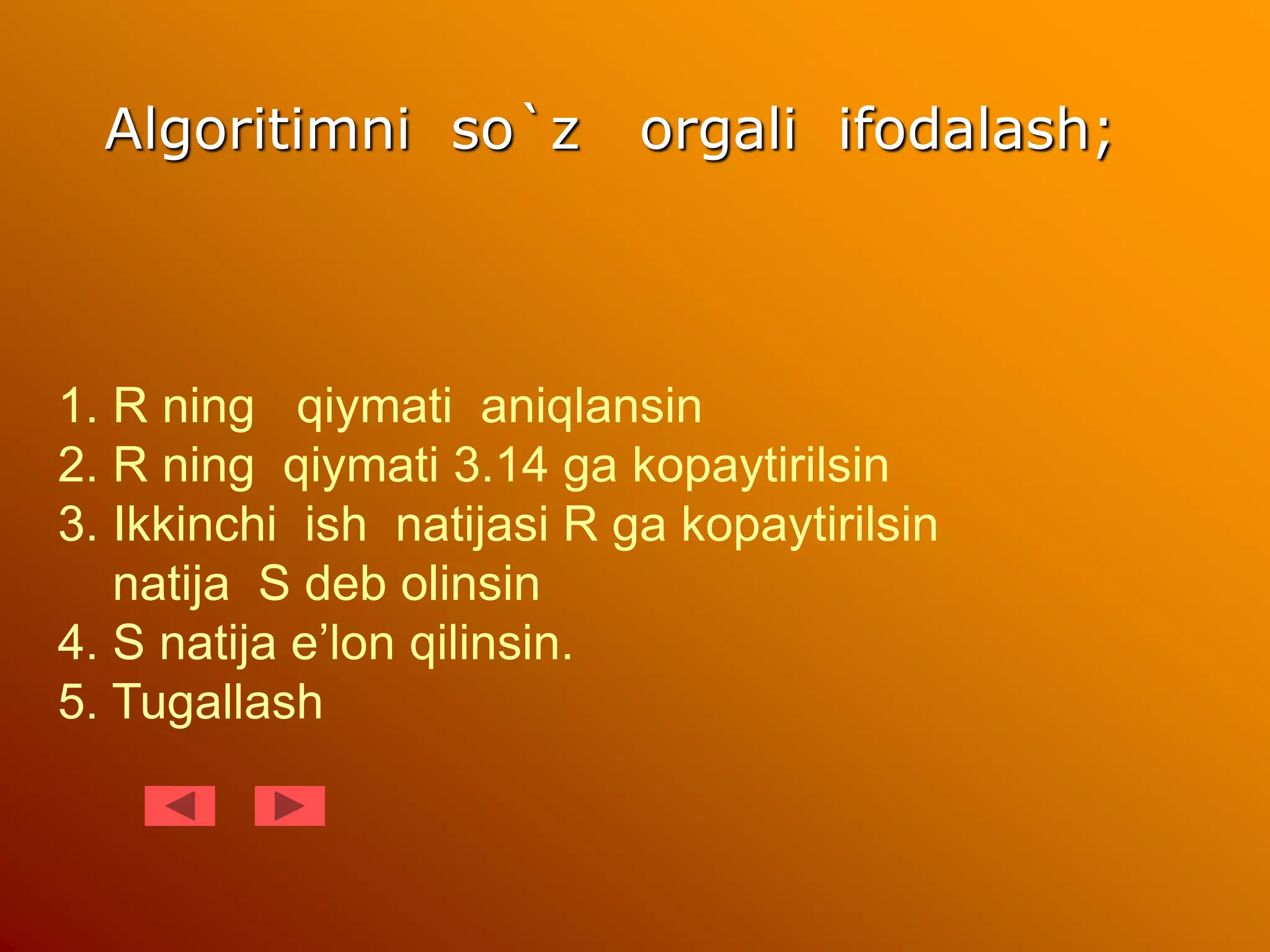 Algoritimni so`z orgali ifodalash;

1. R ning qiymati aniqlansin
2. R ning qiymati 3.14 ga kopaytirilsin
3. Ikkinchi ish natijasi R ga kopaytirilsin natija S deb olinsin
4. S natija e’lon qilinsin.
5. Tugallash